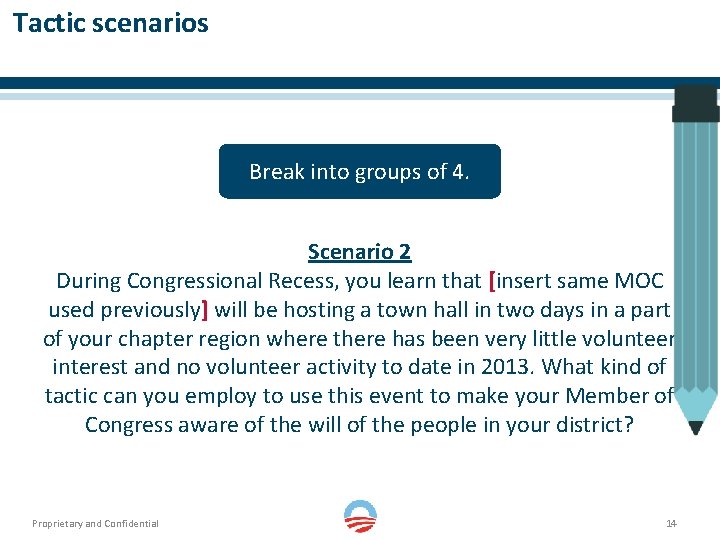 Tactic scenarios

Break into groups of 4.

Scenario 2
During Congressional Recess, you learn that [insert same MOC used previously] will be hosting a town hall in two days in a part of your chapter region where there has been very little volunteer interest and no volunteer activity to date in 2013. What kind of tactic can you employ to use this event to make your Member of Congress aware of the will of the people in your district?

Proprietary and Confidential

14